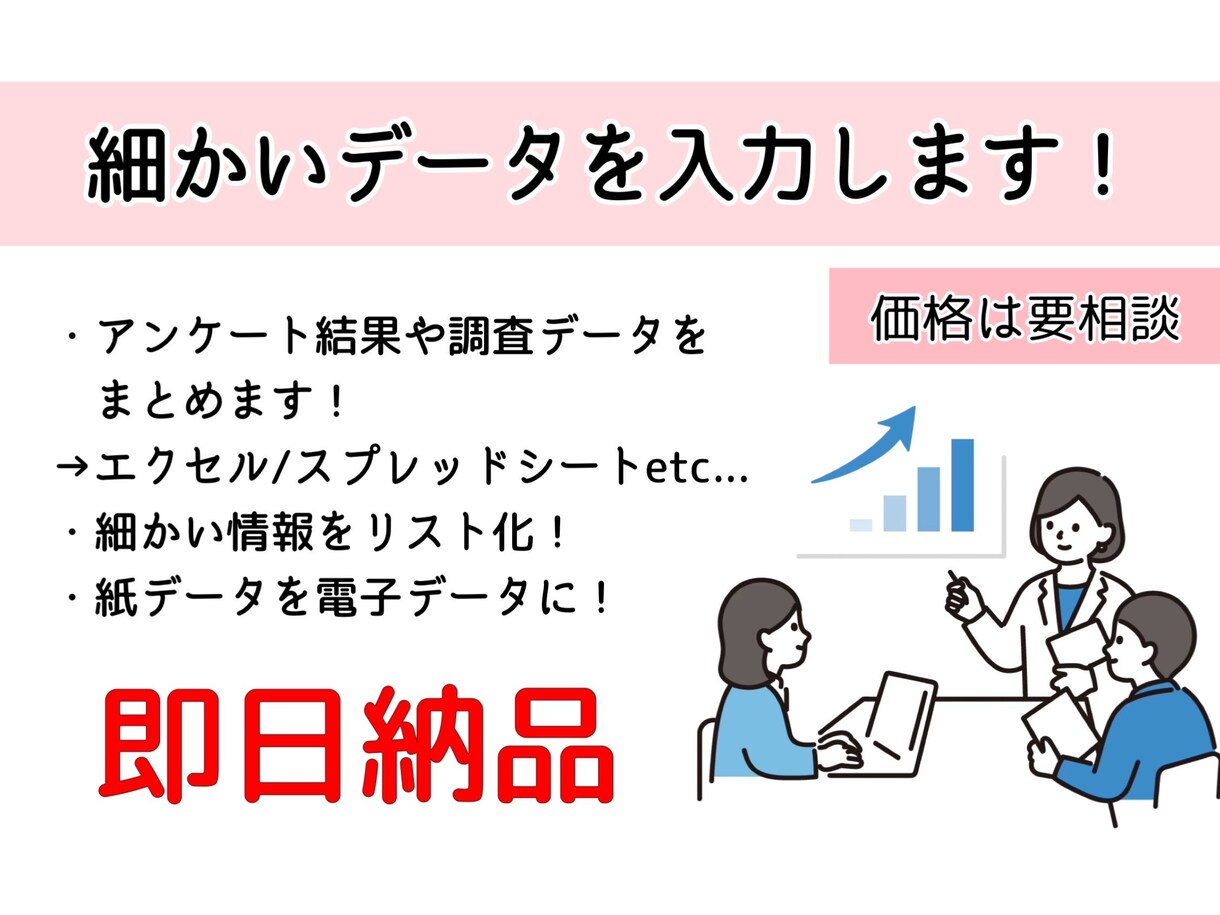 細かいデータを入力します！

価格は要相談

・アンケート結果や調査データをまとめます！
→エクセル/スプレッドシートetc...
・細かい情報をリスト化！
・紙データを電子データに！

即日納品